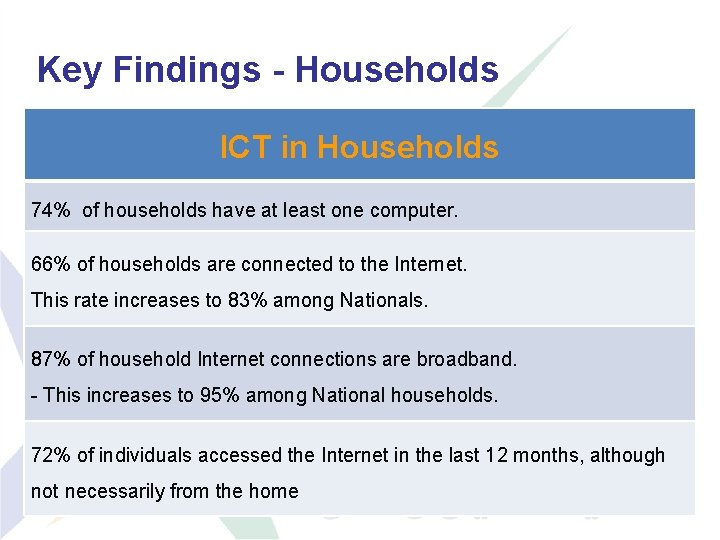 Key Findings - Households

| ICT in Households |
|---|
| 74%  of households have at least one computer. |
| 66% of households are connected to the Internet. This rate increases to 83% among Nationals. |
| 87% of household Internet connections are broadband. - This increases to 95% among National households. |
| 72% of individuals accessed the Internet in the last 12 months, although not necessarily from the home |